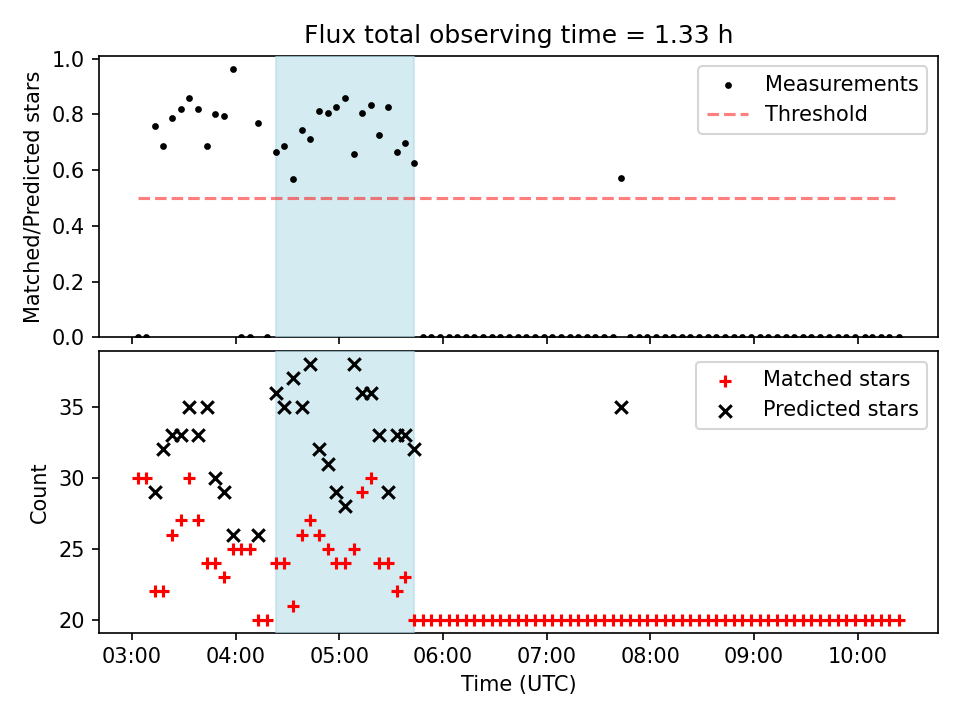 Flux total observing time = 1.33 h

Matched/Predicted stars

1.0
0.8
0.6
0.4
0.2
0.0

Measurements
Threshold

Count

35
30
25
20

Matched stars
Predicted stars

03:00 04:00 05:00 06:00 07:00 08:00 09:00 10:00

Time (UTC)